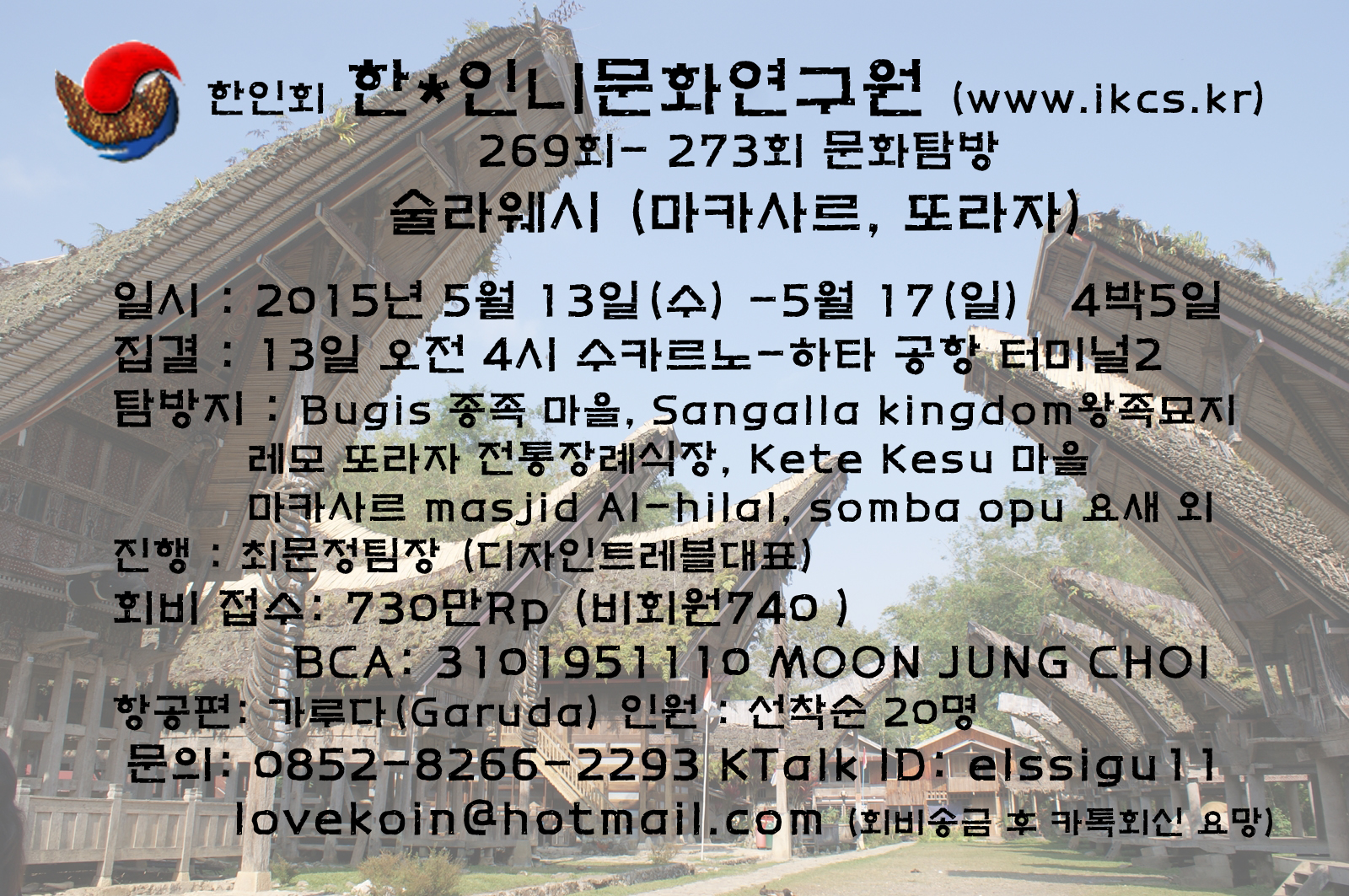 한인회 한*인니문화연구원 (www.ikcs.kr)
269회- 273회 문화탐방
술라웨시 (마카사르, 또라자)

일시 : 2015년 5월 13일(수) -5월 17(일) 4박5일
집결 : 13일 오전 4시 수카르노-하타 공항 터미널2
탐방지 : Bugis 종족 마을, Sangalla kingdom왕족묘지
레모 또라자 전통장례식장, Kete Kesu 마을
마카사르 masjid Al-hilal, somba opu 요새 외
진행 : 최문정팀장 (디자인트레블대표)
회비 접수: 730만Rp (비회원740 )
BCA: 3101951110 MOON JUNG CHOI
항공편: 가루다(Garuda) 인원 : 선착순 20명
문의: 0852-8266-2293 KTalk ID: elssigu11
lovekoin@hotmail.com (회비송금 후 카톡회신 요망)